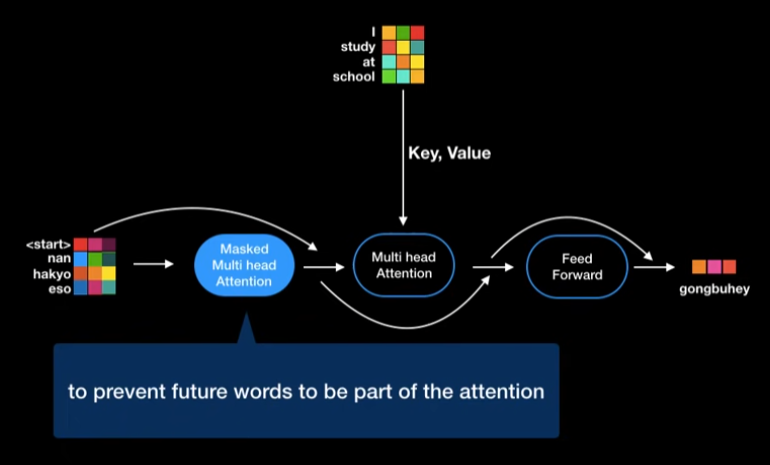 I
study
at
school

Key, Value

<start>
nan
hakyo
eso

Masked
Multi head
Attention

Multi head
Attention

Feed
Forward

gongbuhey

to prevent future words to be part of the attention